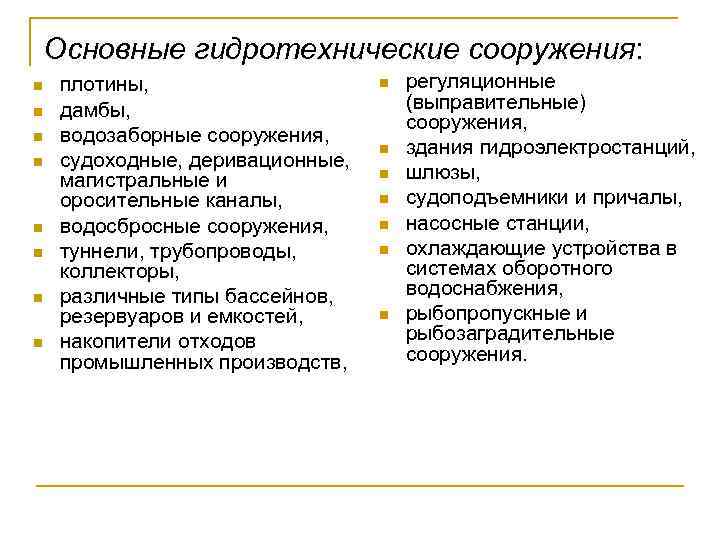 Основные гидротехнические сооружения:

- плотины,
- дамбы,
- водозаборные сооружения,
- судоходные, деривационные, магистральные и оросительные каналы,
- водосбросные сооружения,
- туннели, трубопроводы, коллекторы,
- различные типы бассейнов, резервуаров и емкостей,
- накопители отходов промышленных производств,

- регуляционные (выправительные) сооружения,
- здания гидроэлектростанций,
- шлюзы,
- судоподъемники и причалы,
- насосные станции,
- охлаждающие устройства в системах оборотного водоснабжения,
- рыбопропускные и рыбозаградительные сооружения.